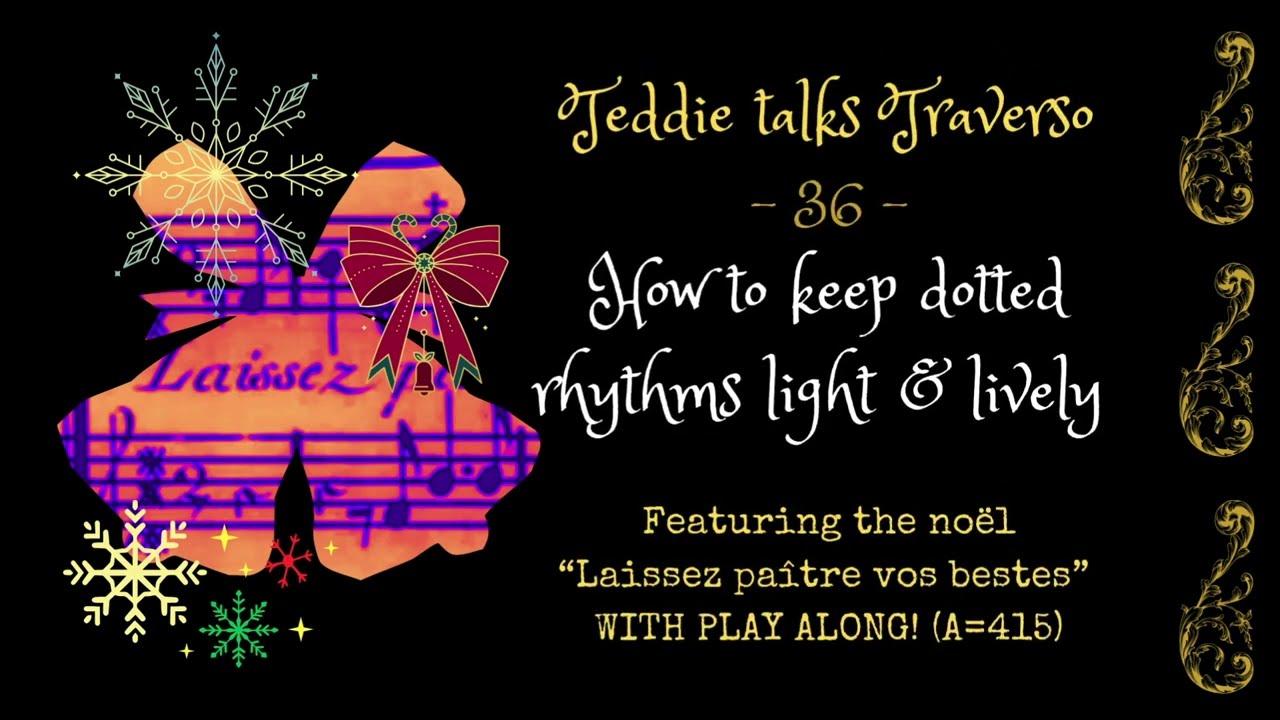 Laissez

Teddie talks Traverso

- 36 -

How to keep dotted rhythms light & lively

Featuring the noël

"Laissez paître vos bestes"

WITH PLAY ALONG! (A=415)